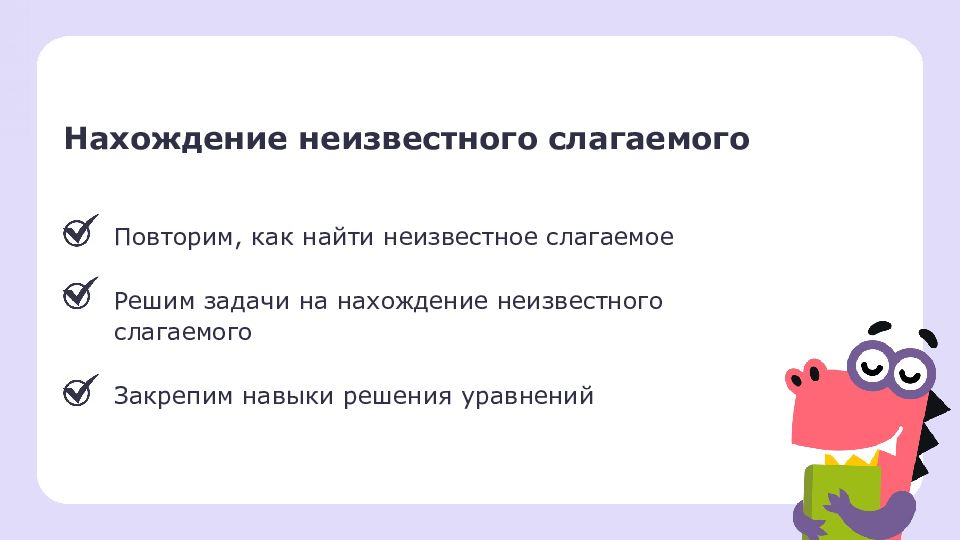 Нахождение неизвестного слагаемого

Повторим, как найти неизвестное слагаемое

Решим задачи на нахождение неизвестного слагаемого

Закрепим навыки решения уравнений